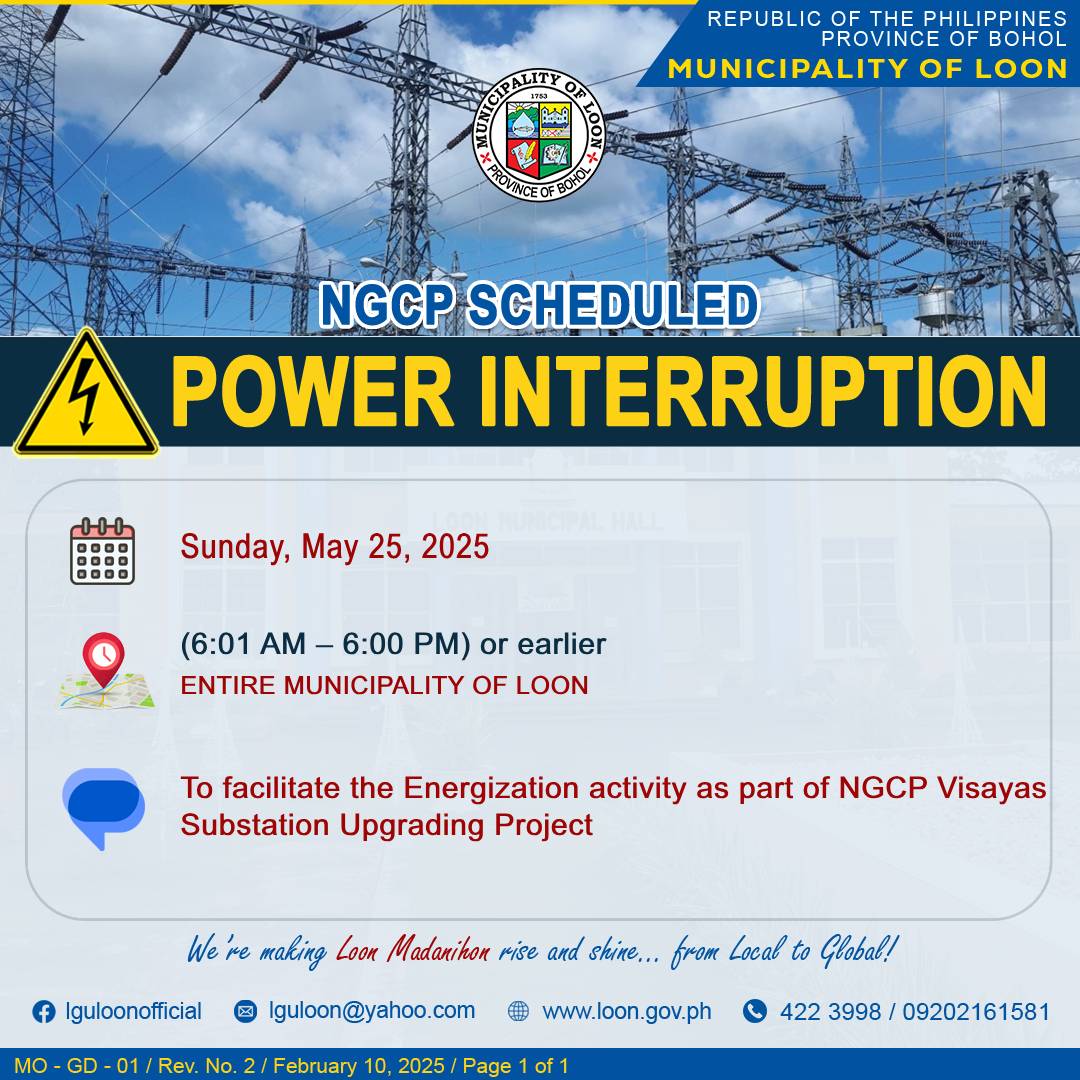 REPUBLIC OF THE PHILIPPINES
PROVINCE OF BOHOL
MUNICIPALITY OF LOON

MUNICIPALITY OF LOON
1753
PROVINCE OF BOHOL

NGCP SCHEDULED
POWER INTERRUPTION

LOON MUNICIPAL HALL

Sunday, May 25, 2025

(6:01 AM – 6:00 PM) or earlier
ENTIRE MUNICIPALITY OF LOON

To facilitate the Energization activity as part of NGCP Visayas Substation Upgrading Project

We're making Loon Madanihon rise and shine... from Local to Global!

lguloonofficial lguloon@yahoo.com www.loon.gov.ph 422 3998 / 09202161581

MO - GD - 01 / Rev. No. 2 / February 10, 2025 / Page 1 of 1